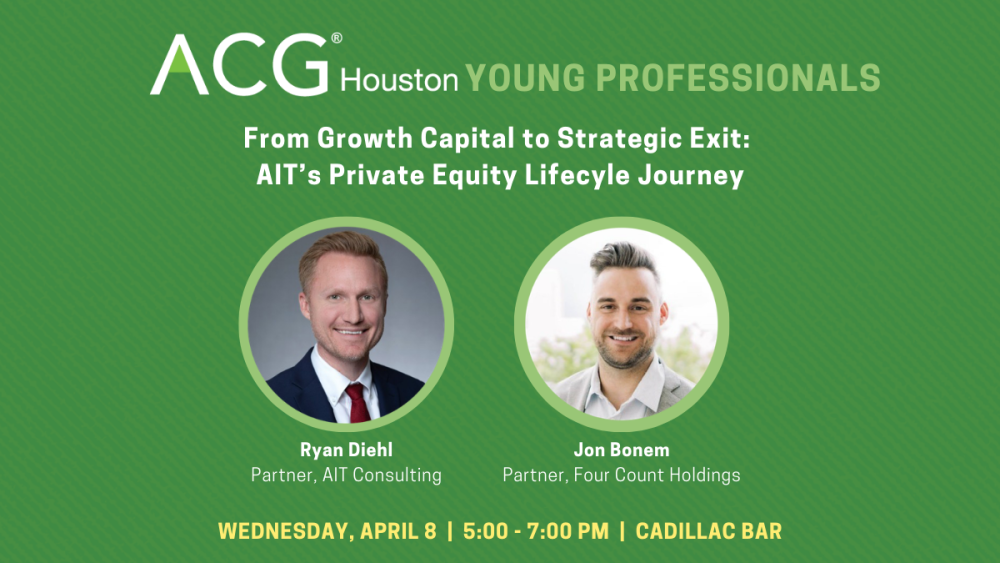 ACG® Houston YOUNG PROFESSIONALS

From Growth Capital to Strategic Exit: AIT's Private Equity Lifecyle Journey

Ryan Diehl
Partner, AIT Consulting

Jon Bonem
Partner, Four Count Holdings

WEDNESDAY, APRIL 8 | 5:00 - 7:00 PM | CADILLAC BAR